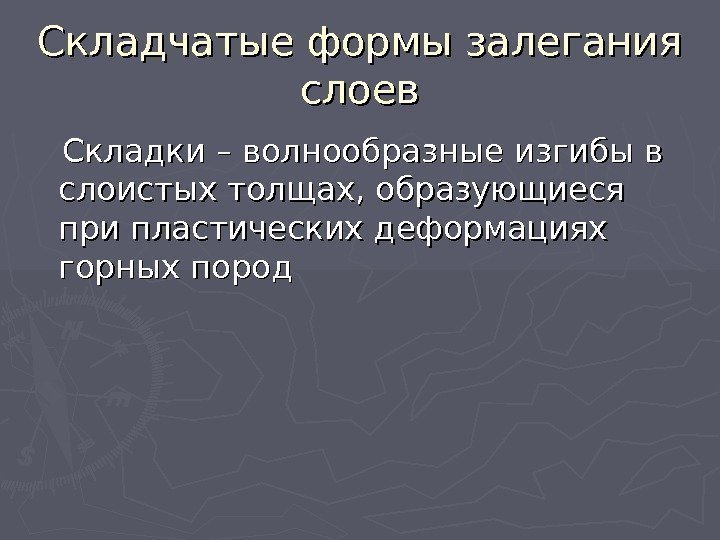 Складчатые формы залегания слоев

Складки – волнообразные изгибы в слоистых толщах, образующиеся при пластических деформациях горных пород